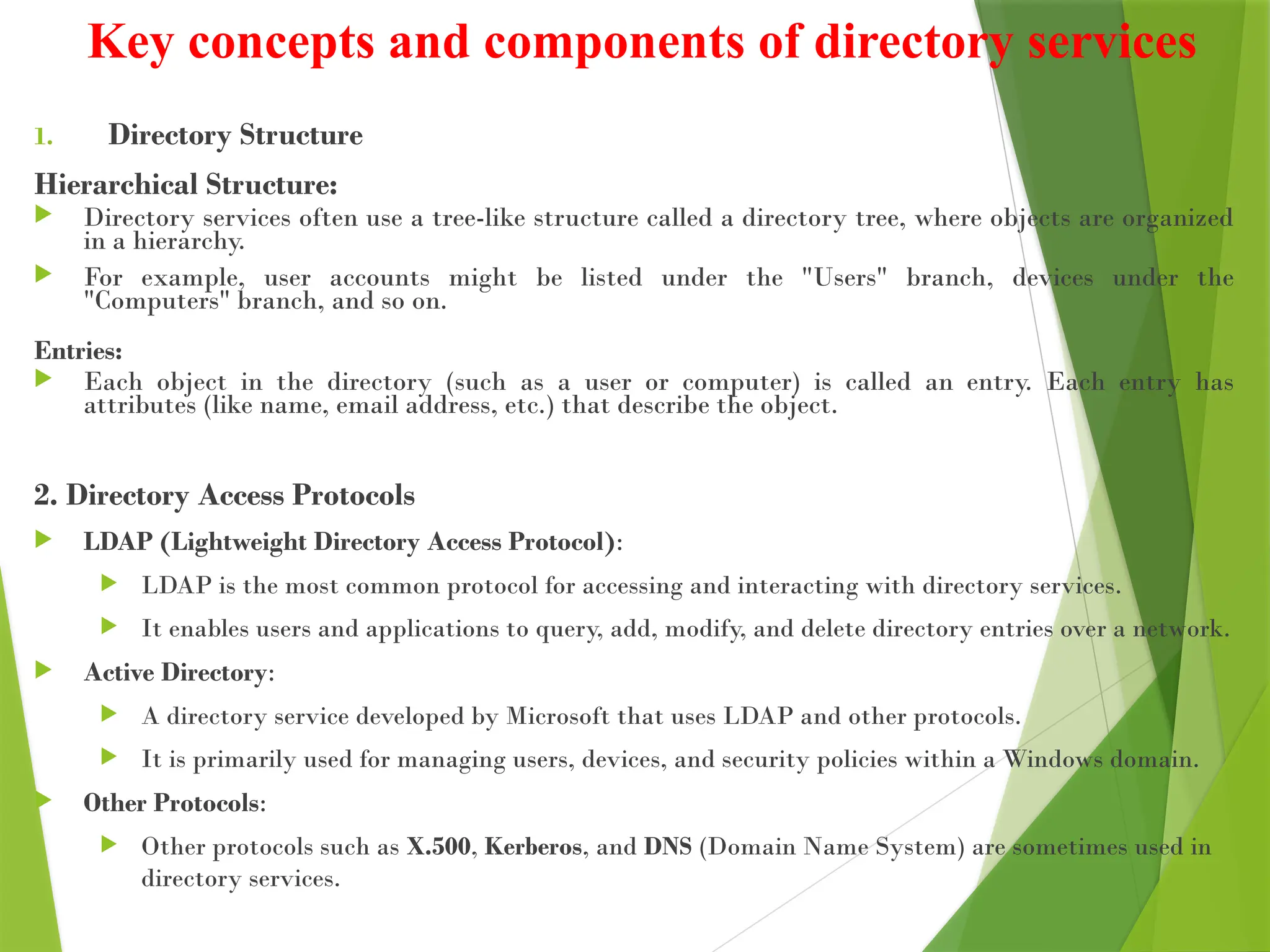 Key concepts and components of directory services

1. Directory Structure

Hierarchical Structure:

Directory services often use a tree-like structure called a directory tree, where objects are organized in a hierarchy.

For example, user accounts might be listed under the "Users" branch, devices under the "Computers" branch, and so on.

Entries:

Each object in the directory (such as a user or computer) is called an entry. Each entry has attributes (like name, email address, etc.) that describe the object.

2. Directory Access Protocols

LDAP (Lightweight Directory Access Protocol):

LDAP is the most common protocol for accessing and interacting with directory services.

It enables users and applications to query, add, modify, and delete directory entries over a network.

Active Directory:

A directory service developed by Microsoft that uses LDAP and other protocols.

It is primarily used for managing users, devices, and security policies within a Windows domain.

Other Protocols:

Other protocols such as X.500, Kerberos, and DNS (Domain Name System) are sometimes used in directory services.